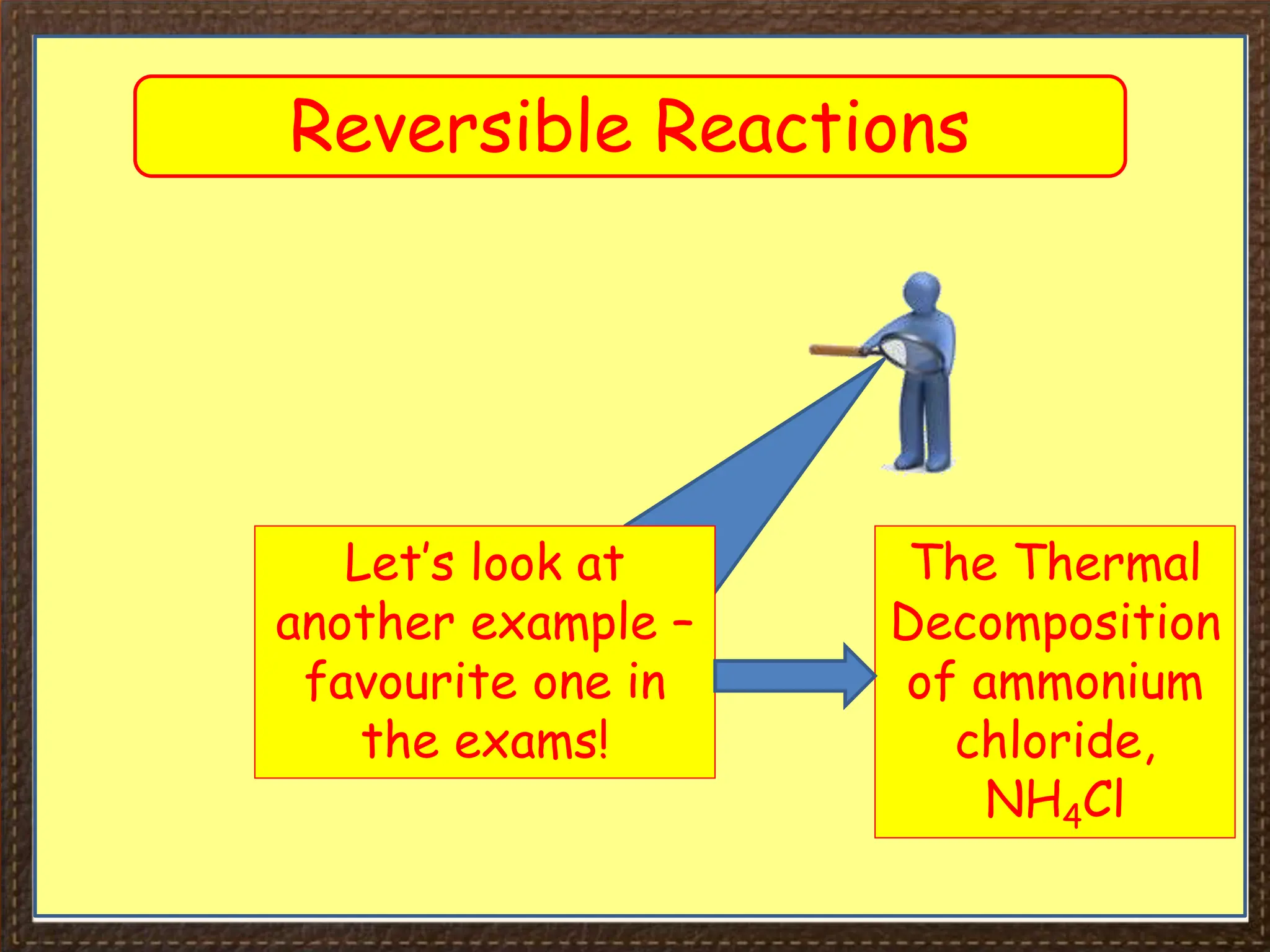 Reversible Reactions

Let's look at another example – favourite one in the exams!

The Thermal Decomposition of ammonium chloride, $NH_4Cl$